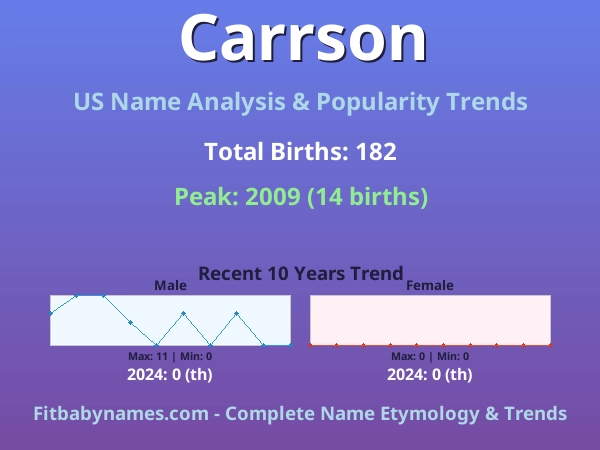 Carrson

US Name Analysis & Popularity Trends

Total Births: 182

Peak: 2009 (14 births)

Recent 10 Years Trend

Male

Max: 11 | Min: 0

2024: 0 (th)

Female

Max: 0 | Min: 0

2024: 0 (th)

Fitbabynames.com - Complete Name Etymology & Trends